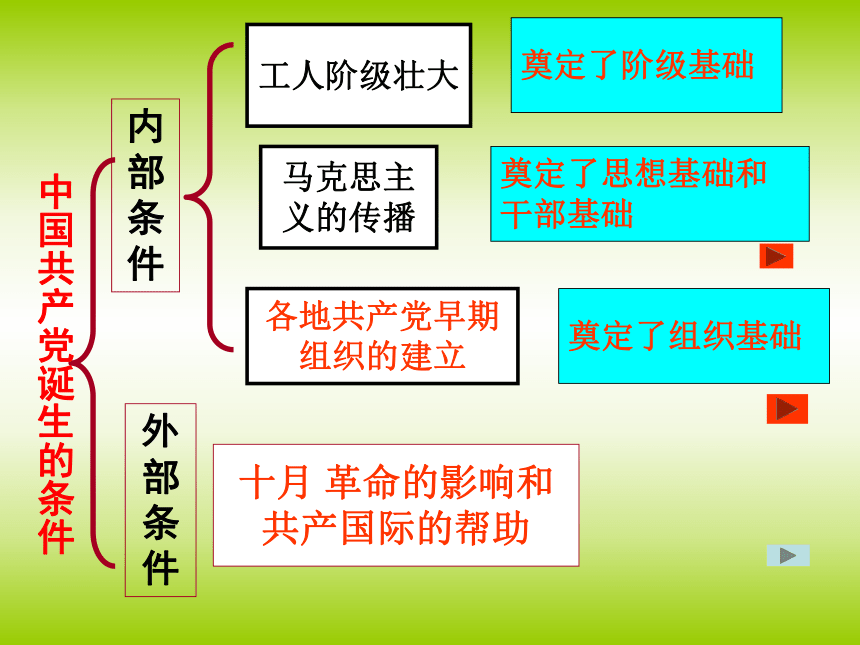 中国共产党诞生的条件

内部条件

工人阶级壮大

奠定了阶级基础

马克思主义的传播

奠定了思想基础和干部基础

各地共产党早期组织的建立

奠定了组织基础

外部条件

十月 革命的影响和共产国际的帮助